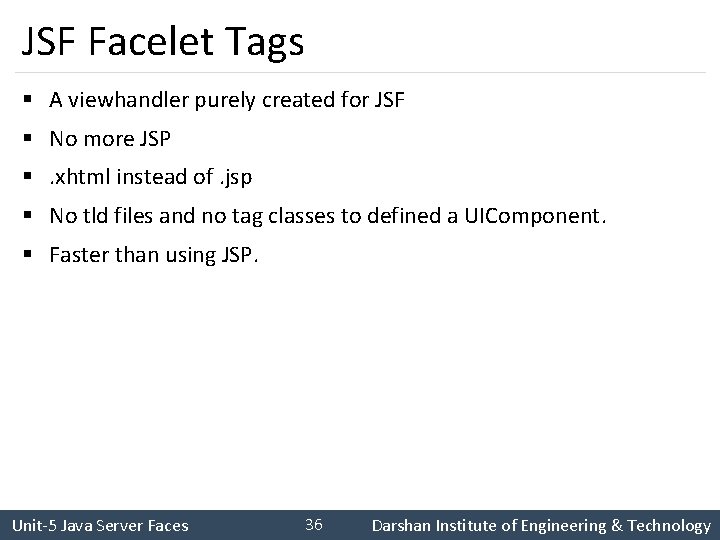 JSF Facelet Tags

▪ A viewhandler purely created for JSF

▪ No more JSP

▪ .xhtml instead of .jsp

▪ No tld files and no tag classes to defined a UIComponent.

▪ Faster than using JSP.

Unit-5 Java Server Faces 36 Darshan Institute of Engineering & Technology